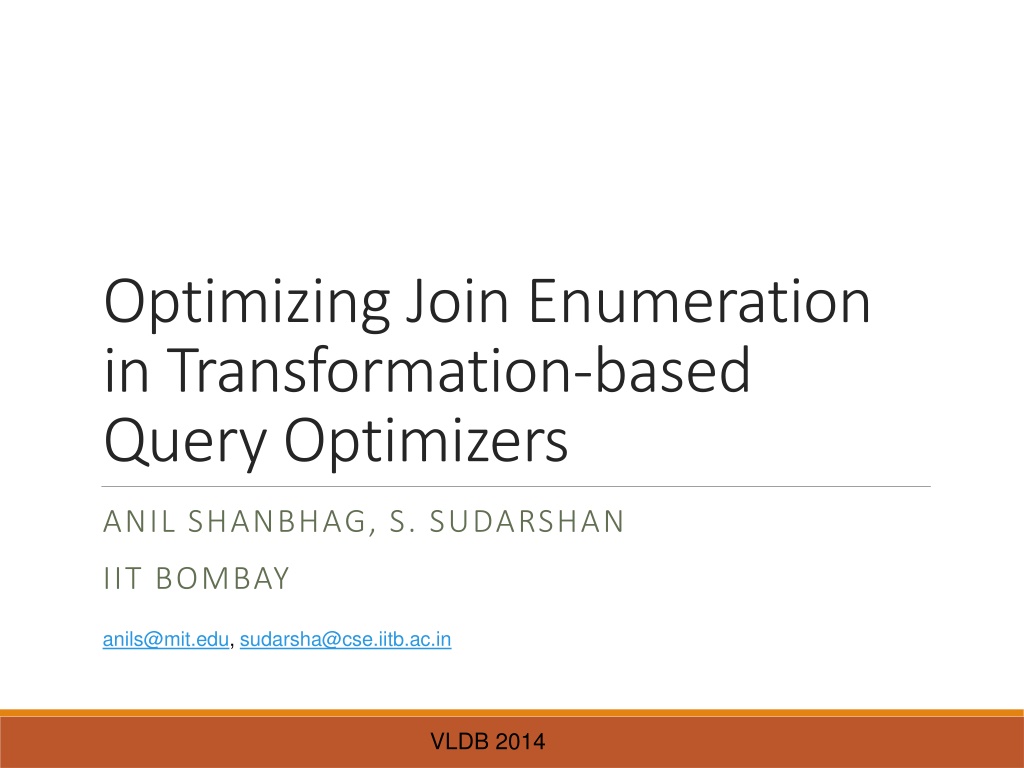 Optimizing Join Enumeration in Transformation-based Query Optimizers

ANIL SHANBHAG, S. SUDARSHAN

IIT BOMBAY

anils@mit.edu, sudarsha@cse.iitb.ac.in

VLDB 2014